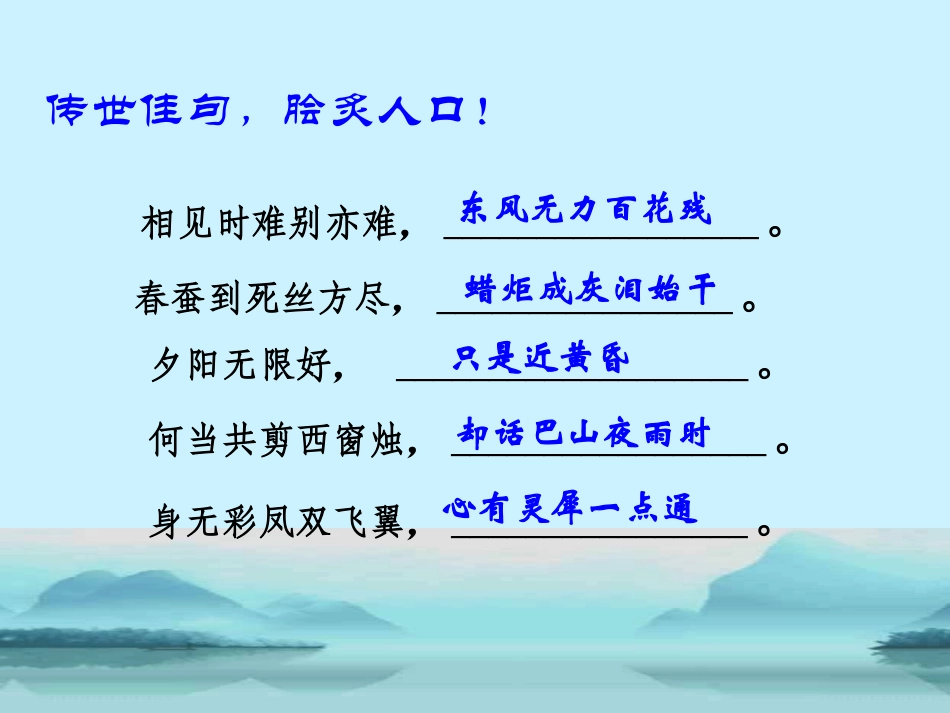 传世佳句，脍炙人口！

相见时难别亦难，东风无力百花残。

春蚕到死丝方尽，蜡炬成灰泪始干。

夕阳无限好，只是近黄昏。

何当共剪西窗烛，却话巴山夜雨时。

身无彩凤双飞翼，心有灵犀一点通。